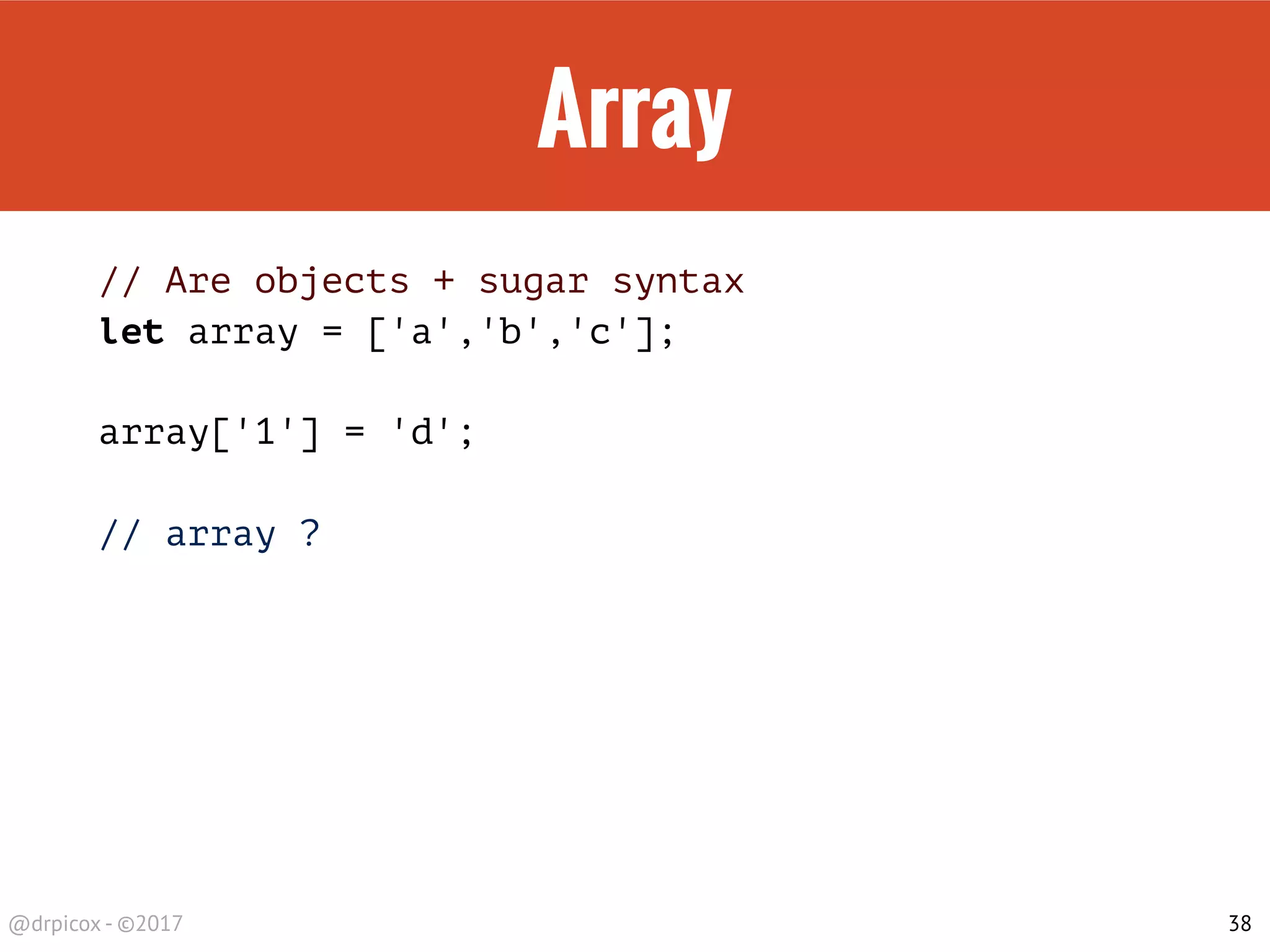 Array

// Are objects + sugar syntax
let array = ['a','b','c'];

array['1'] = 'd';

// array ?

@drpicox - ©2017

38